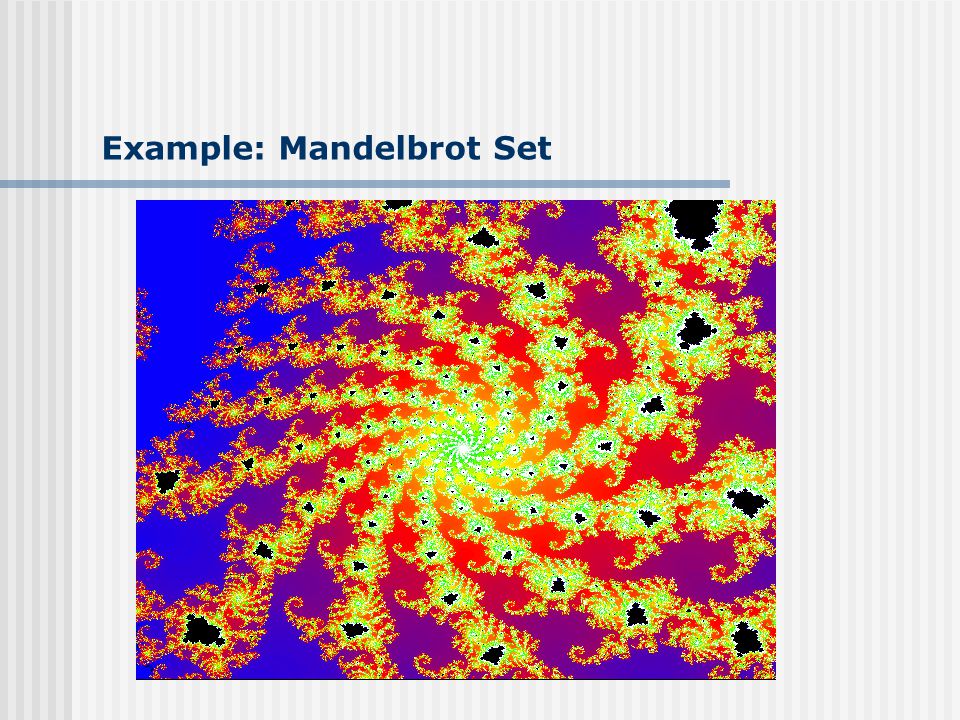 Example: Mandelbrot Set